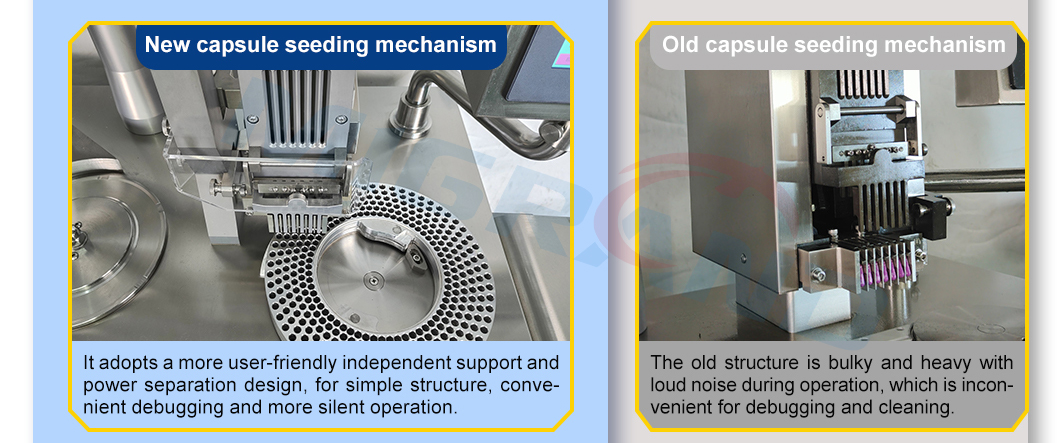 New capsule seeding mechanism

It adopts a more user-friendly independent support and power separation design, for simple structure, convenient debugging and more silent operation.

Old capsule seeding mechanism

The old structure is bulky and heavy with loud noise during operation, which is inconvenient for debugging and cleaning.